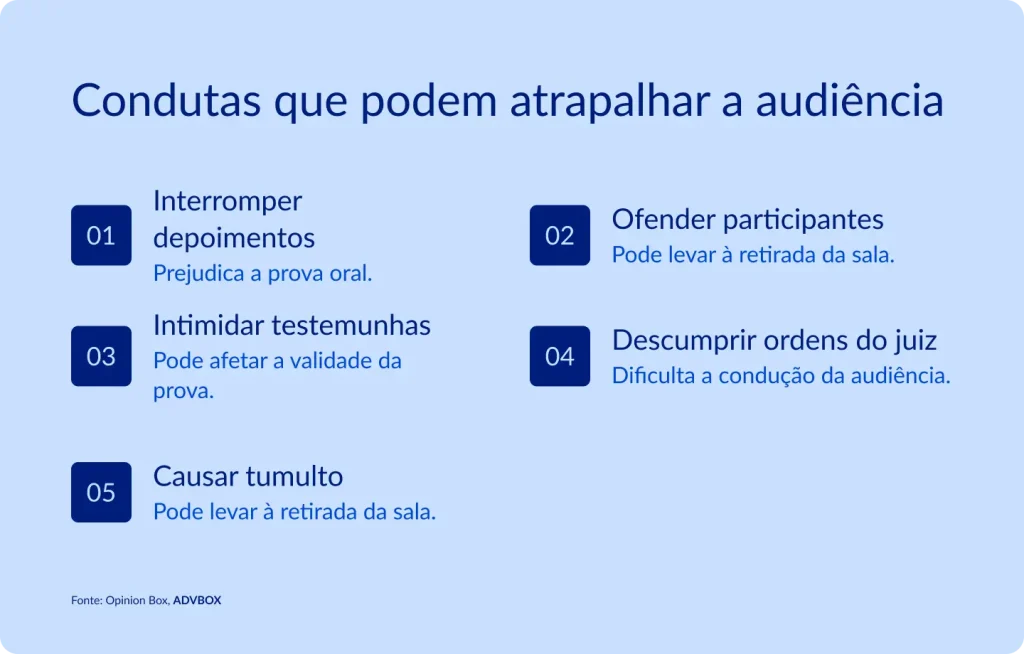 Condutas que podem atrapalhar a audiência

01
Interromper depoimentos
Prejudica a prova oral.

02
Ofender participantes
Pode levar à retirada da sala.

03
Intimidar testemunhas
Pode afetar a validade da prova.

04
Descumprir ordens do juiz
Dificulta a condução da audiência.

05
Causar tumulto
Pode levar à retirada da sala.

Fonte: Opinion Box, ADVBOX